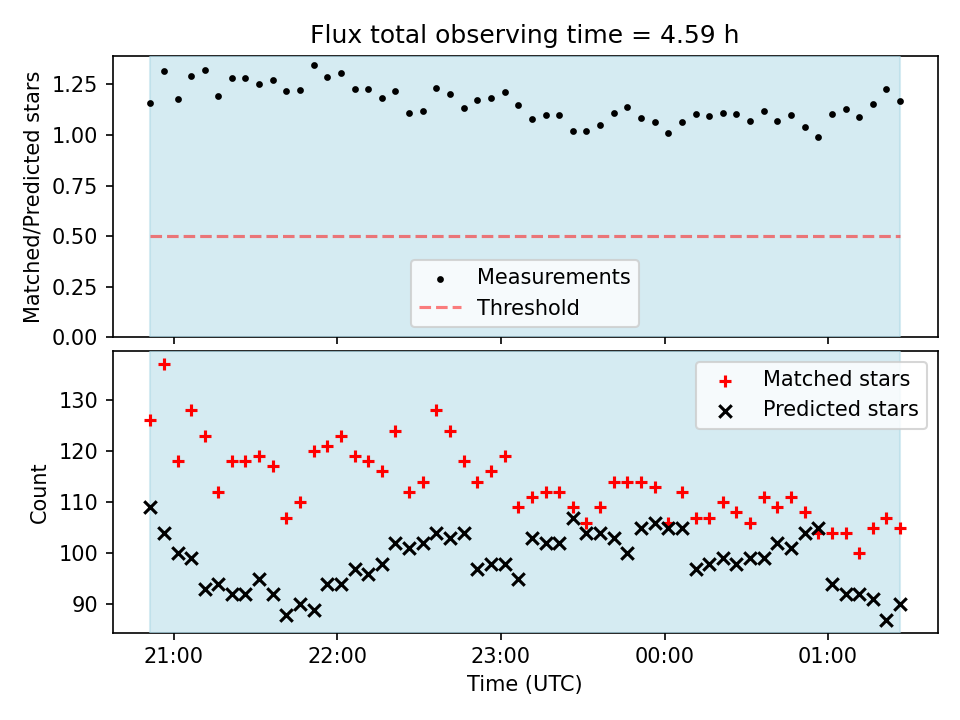 Flux total observing time = 4.59 h

Matched/Predicted stars

1.25
1.00
0.75
0.50
0.25
0.00

Measurements
Threshold

Count

130
120
110
100
90

Matched stars
Predicted stars

21:00
22:00
23:00
00:00
01:00

Time (UTC)